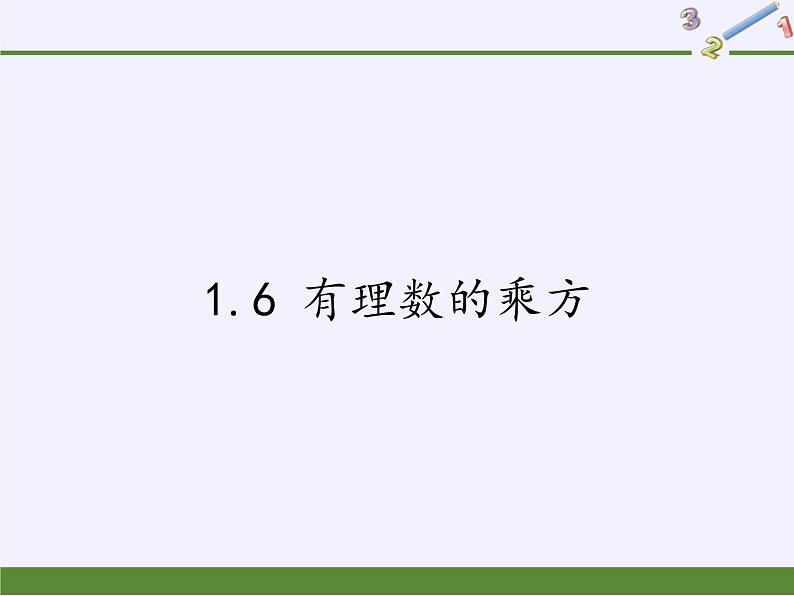 3 2 1

1.6 有理数的乘方